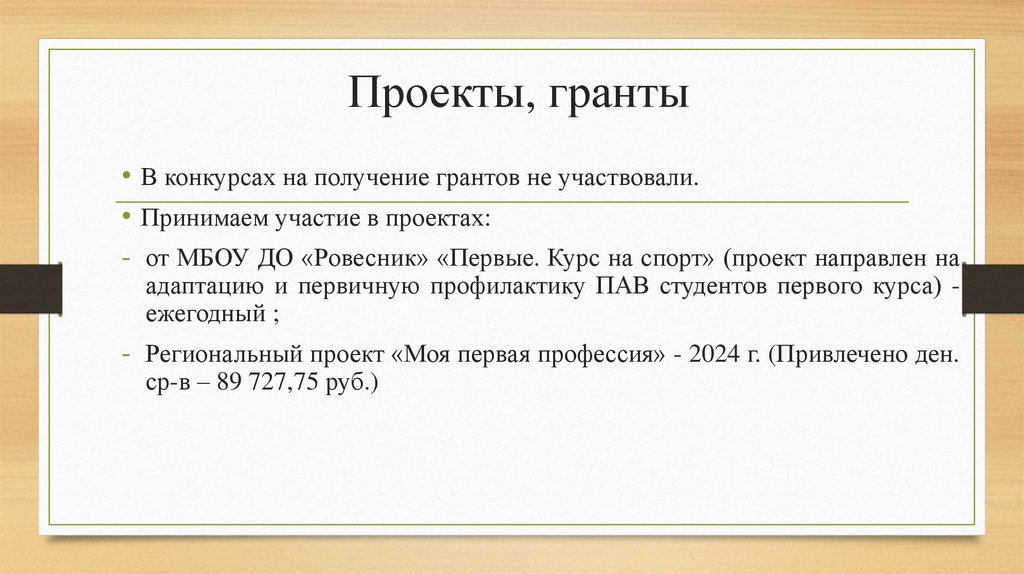 Проекты, гранты

• В конкурсах на получение грантов не участвовали.

• Принимаем участие в проектах:

- от МБОУ ДО «Ровесник» «Первые. Курс на спорт» (проект направлен на адаптацию и первичную профилактику ПАВ студентов первого курса) - ежегодный ;

- Региональный проект «Моя первая профессия» - 2024 г. (Привлечено ден. ср-в – 89 727,75 руб.)